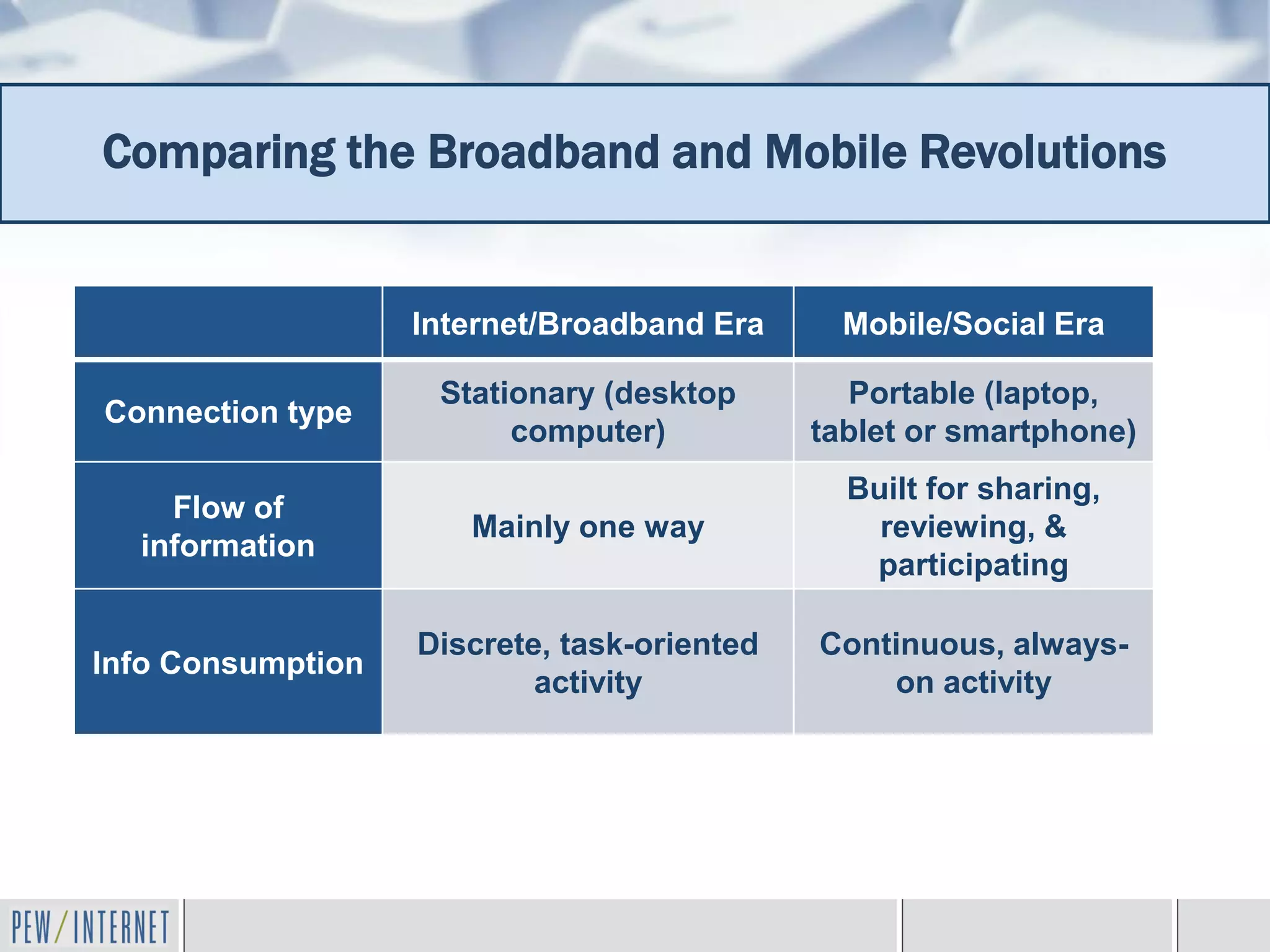 Comparing the Broadband and Mobile Revolutions

| | Internet/Broadband Era | Mobile/Social Era |
|---|---|---|
| Connection type | Stationary (desktop computer) | Portable (laptop, tablet or smartphone) |
| Flow of information | Mainly one way | Built for sharing, reviewing, & participating |
| Info Consumption | Discrete, task-oriented activity | Continuous, always-on activity |

PEW/INTERNET